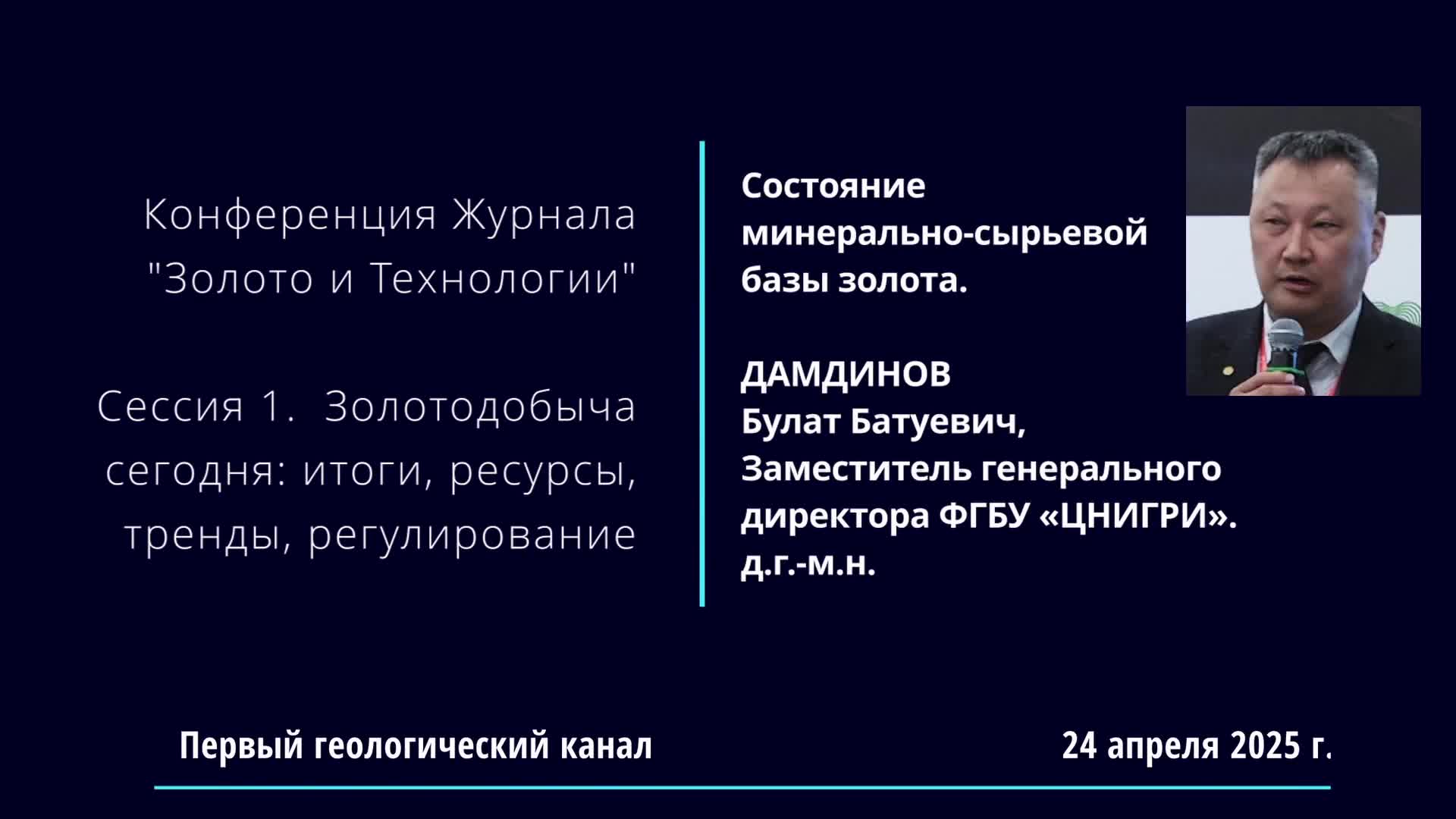 Конференция Журнала "Золото и Технологии"

Сессия 1. Золотодобыча сегодня: итоги, ресурсы, тренды, регулирование

Состояние минерально-сырьевой базы золота.

ДАМДИНОВ
Булат Батуевич,
Заместитель генерального директора ФГБУ «ЦНИГРИ».
д.г.-м.н.

Первый геологический канал

24 апреля 2025 г.